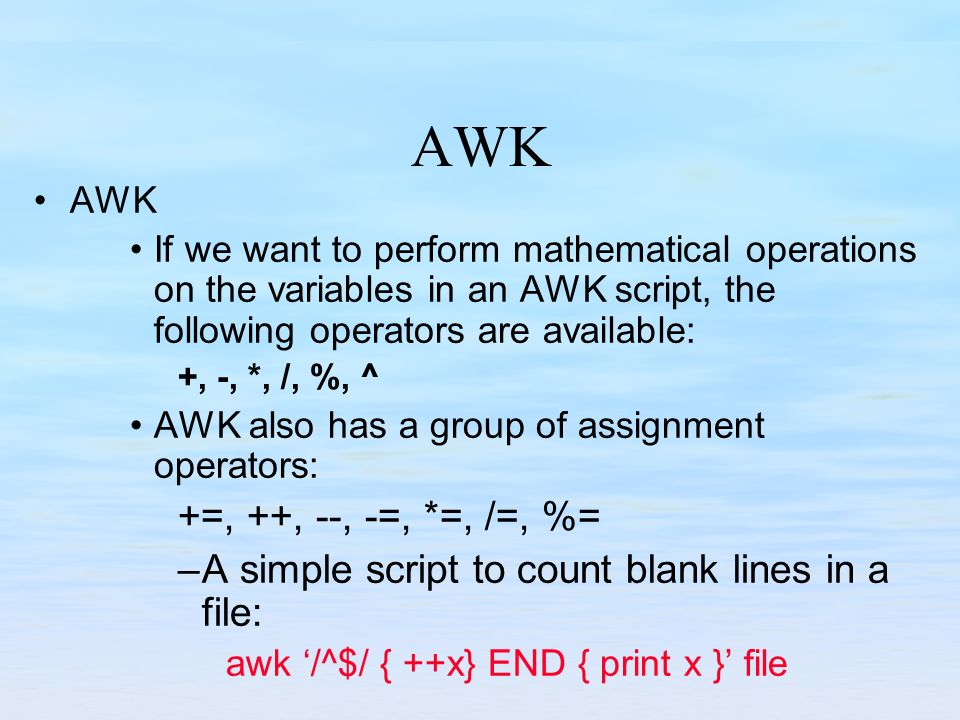 AWK

• AWK

• If we want to perform mathematical operations on the variables in an AWK script, the following operators are available:

+, -, *, /, %, ^

• AWK also has a group of assignment operators:

+=, ++, --, -=, *=, /=, %=

–A simple script to count blank lines in a file:

awk ‘/^$/ { ++x} END { print x }’ file